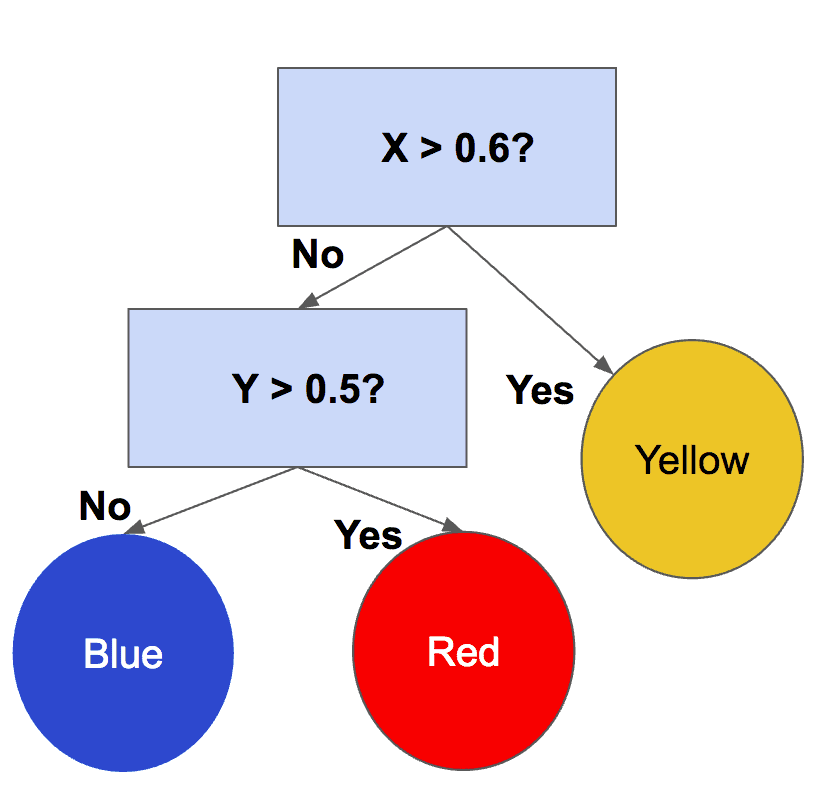 X > 0.6?

No

Y > 0.5?

Yes

Yellow

No

Yes

Blue

Red